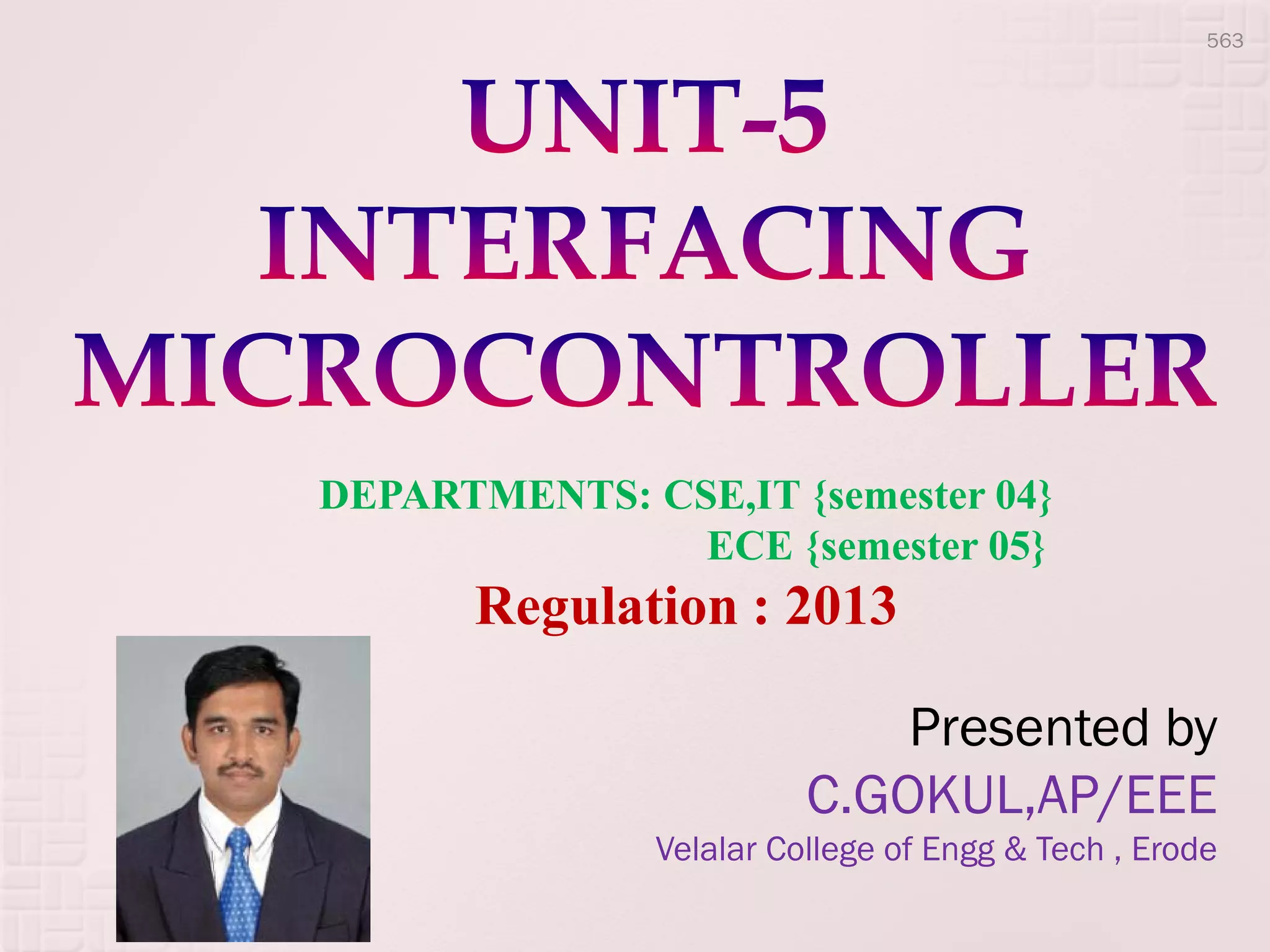 563

UNIT-5
INTERFACING
MICROCONTROLLER

DEPARTMENTS: CSE,IT {semester 04}
ECE {semester 05}

Regulation : 2013

Presented by
C.GOKUL,AP/EEE
Velalar College of Engg & Tech , Erode